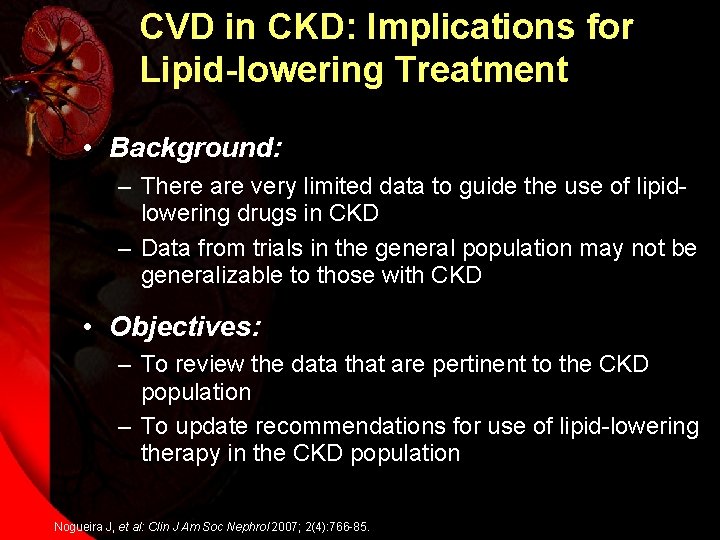 CVD in CKD: Implications for Lipid-lowering Treatment

• Background:
– There are very limited data to guide the use of lipid-lowering drugs in CKD
– Data from trials in the general population may not be generalizable to those with CKD

• Objectives:
– To review the data that are pertinent to the CKD population
– To update recommendations for use of lipid-lowering therapy in the CKD population

Nogueira J, et al: Clin J Am Soc Nephrol 2007; 2(4):766-85.